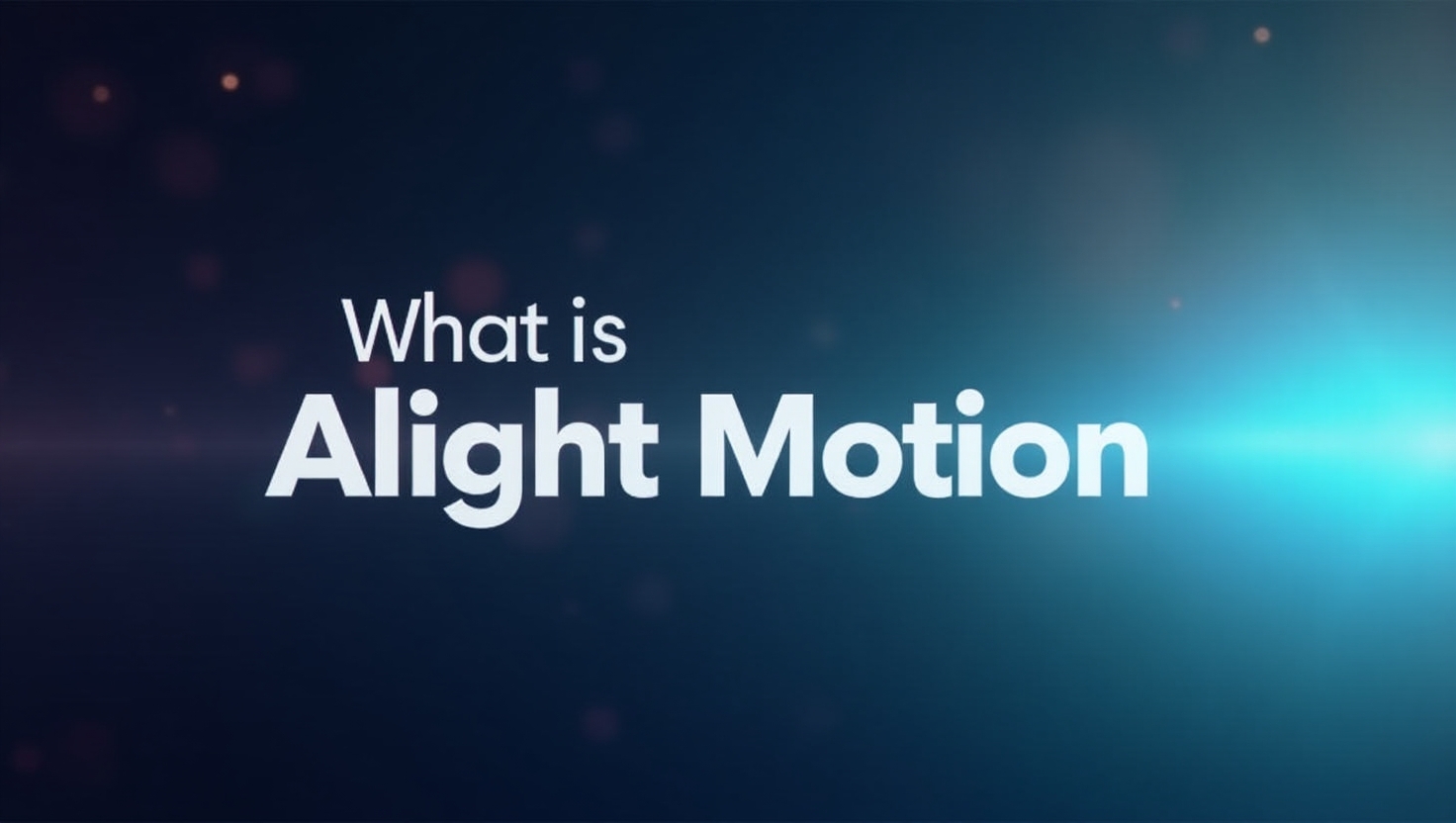 What is
Alight Motion